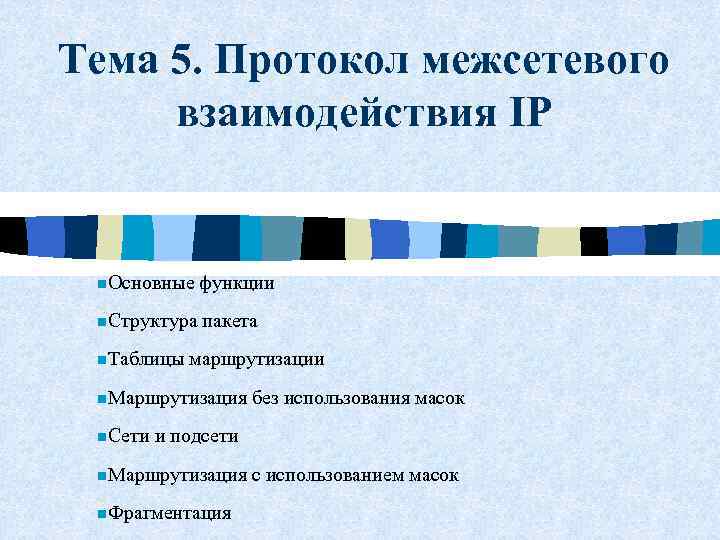 Тема 5. Протокол межсетевого взаимодействия IP

Основные функции

Структура пакета

Таблицы маршрутизации

Маршрутизация без использования масок

Сети и подсети

Маршрутизация с использованием масок

Фрагментация